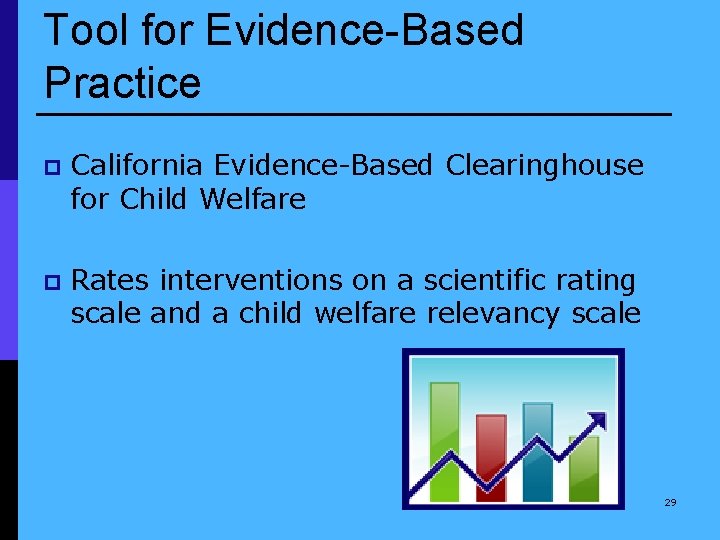 Tool for Evidence-Based Practice

California Evidence-Based Clearinghouse for Child Welfare

Rates interventions on a scientific rating scale and a child welfare relevancy scale

29